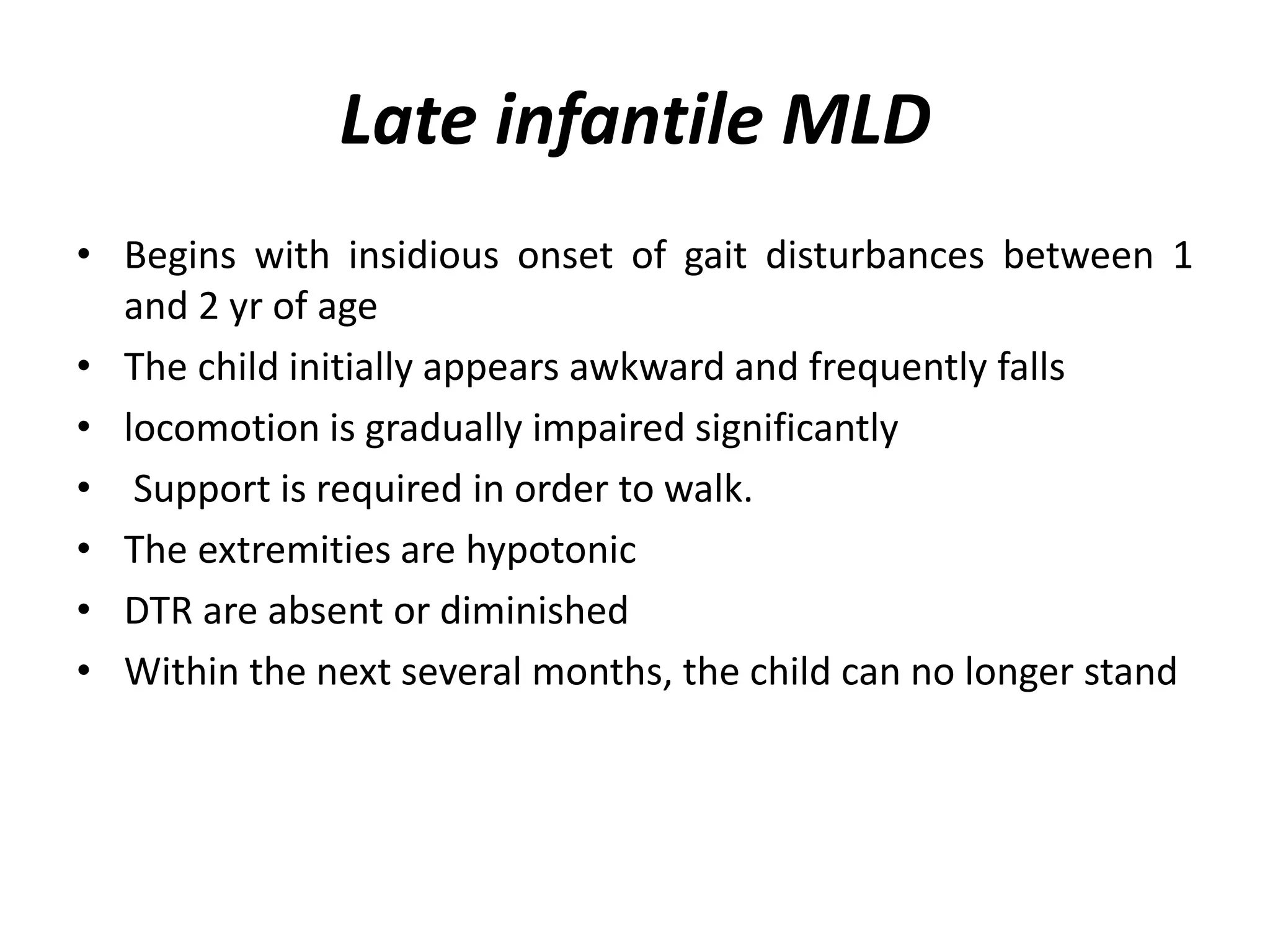 Late infantile MLD

• Begins with insidious onset of gait disturbances between 1 and 2 yr of age
• The child initially appears awkward and frequently falls
• locomotion is gradually impaired significantly
• Support is required in order to walk.
• The extremities are hypotonic
• DTR are absent or diminished
• Within the next several months, the child can no longer stand